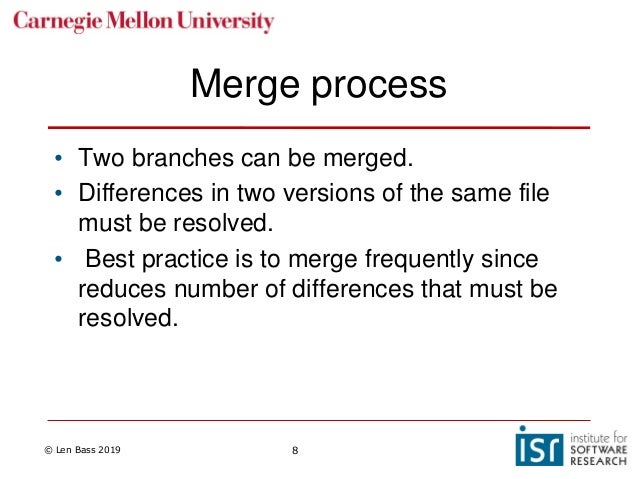 Carnegie Mellon University

Merge process

• Two branches can be merged.
• Differences in two versions of the same file must be resolved.
• Best practice is to merge frequently since reduces number of differences that must be resolved.

© Len Bass 2019

8

isr institute for SOFTWARE RESEARCH